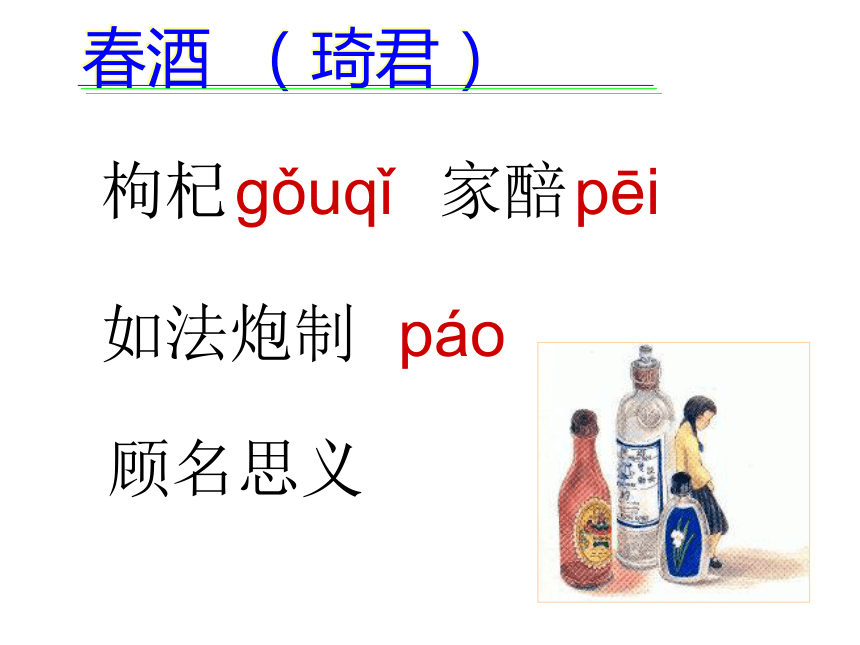 春酒 （琦君）

枸杞 gǒuqǐ 家醅 pēi

如法炮制 páo

顾名思义